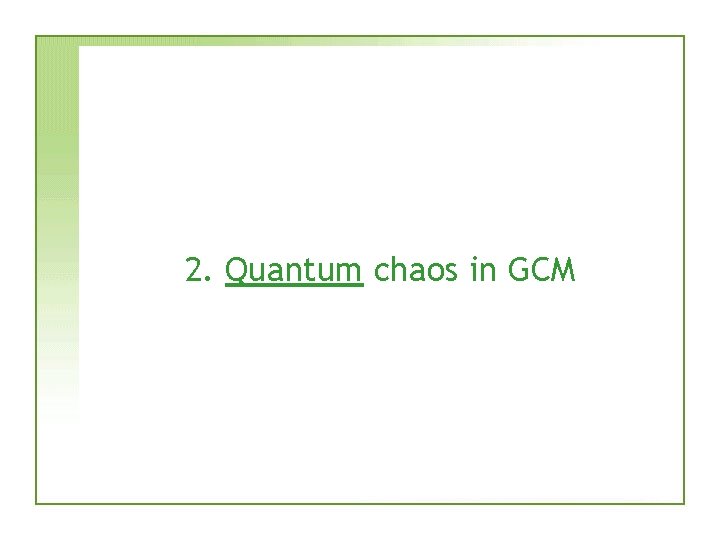 2. Quantum chaos in GCM